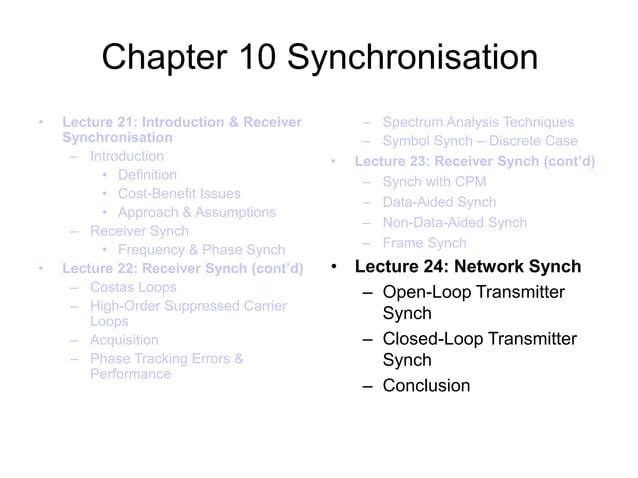 Chapter 10 Synchronisation

• Lecture 21: Introduction & Receiver Synchronisation
– Introduction
• Definition
• Cost-Benefit Issues
• Approach & Assumptions
– Receiver Synch
• Frequency & Phase Synch
• Lecture 22: Receiver Synch (cont'd)
– Costas Loops
– High-Order Suppressed Carrier Loops
– Acquisition
– Phase Tracking Errors & Performance

– Spectrum Analysis Techniques
– Symbol Synch – Discrete Case
• Lecture 23: Receiver Synch (cont'd)
– Synch with CPM
– Data-Aided Synch
– Non-Data-Aided Synch
– Frame Synch
• Lecture 24: Network Synch
– Open-Loop Transmitter Synch
– Closed-Loop Transmitter Synch
– Conclusion